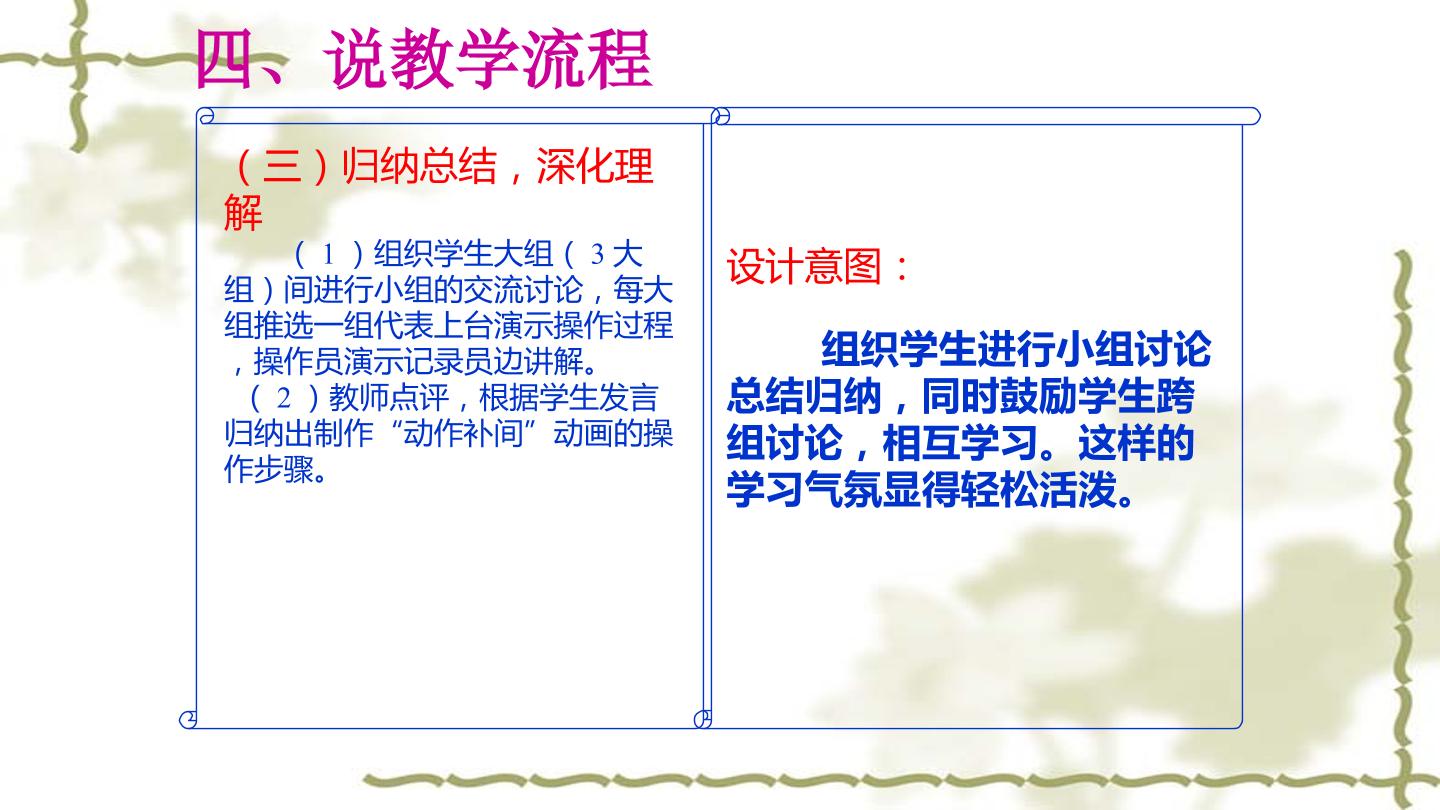 四、说教学流程

（三）归纳总结，深化理解

（1）组织学生大组（3大组）间进行小组的交流讨论，每大组推选一组代表上台演示操作过程，操作员演示记录员边讲解。

（2）教师点评，根据学生发言归纳出制作“动作补间”动画的操作步骤。

设计意图：

组织学生进行小组讨论总结归纳，同时鼓励学生跨组讨论，相互学习。这样的学习气氛显得轻松活泼。